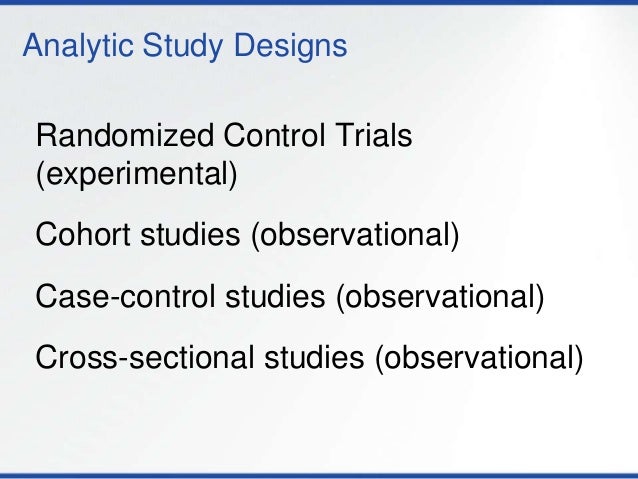 Analytic Study Designs

Randomized Control Trials (experimental)

Cohort studies (observational)

Case-control studies (observational)

Cross-sectional studies (observational)